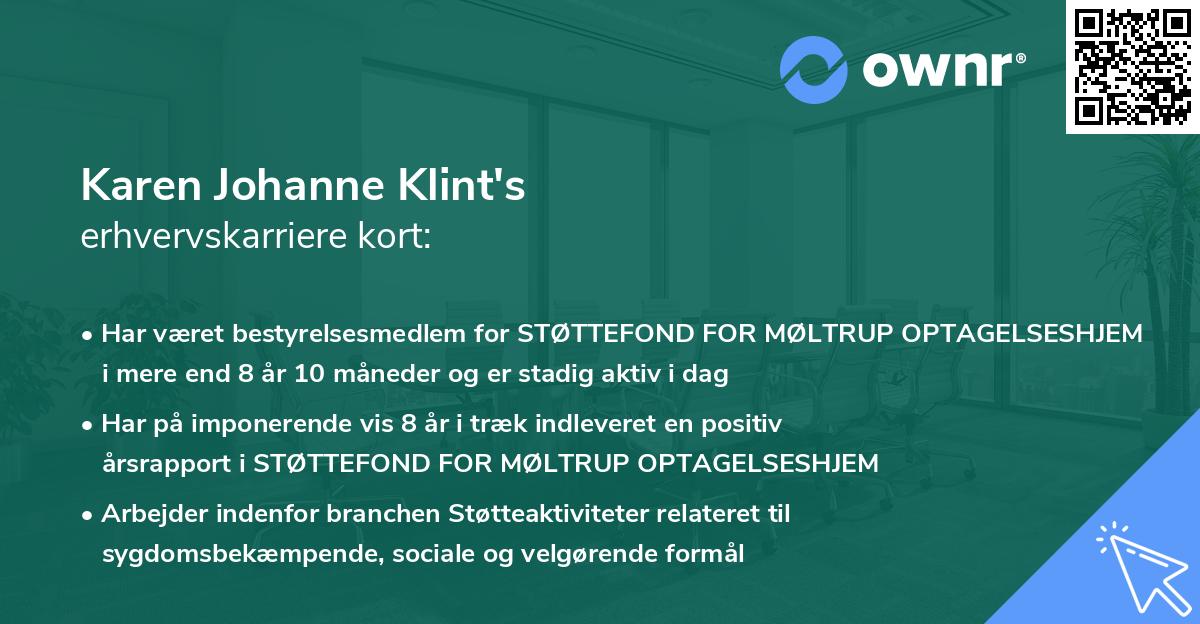 ownr®

Karen Johanne Klint's
erhvervskarriere kort:

• Har været bestyrelsesmedlem for STØTTEFOND FOR MØLTRUP OPTAGELSESHJEM i mere end 8 år 10 måneder og er stadig aktiv i dag

• Har på imponerende vis 8 år i træk indleveret en positiv årsrapport i STØTTEFOND FOR MØLTRUP OPTAGELSESHJEM

• Arbejder indenfor branchen Støtteaktiviteter relateret til sygdomsbekæmpende, sociale og velgørende formål